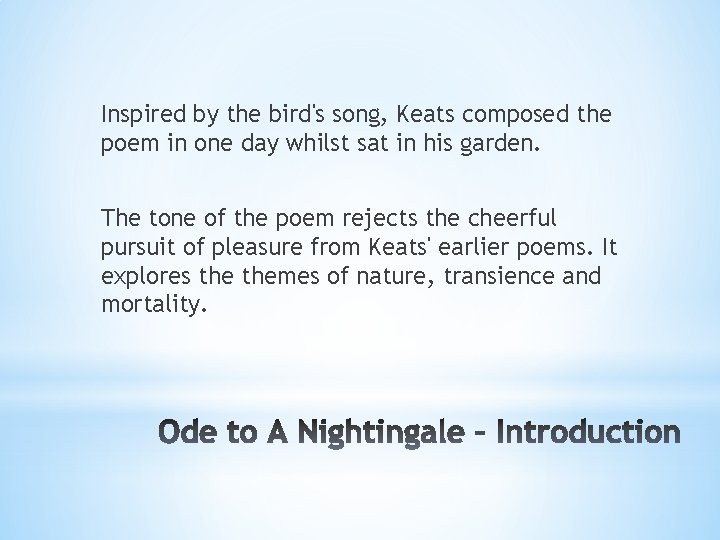 Inspired by the bird's song, Keats composed the poem in one day whilst sat in his garden.

The tone of the poem rejects the cheerful pursuit of pleasure from Keats' earlier poems. It explores the themes of nature, transience and mortality.

Ode to A Nightingale – Introduction